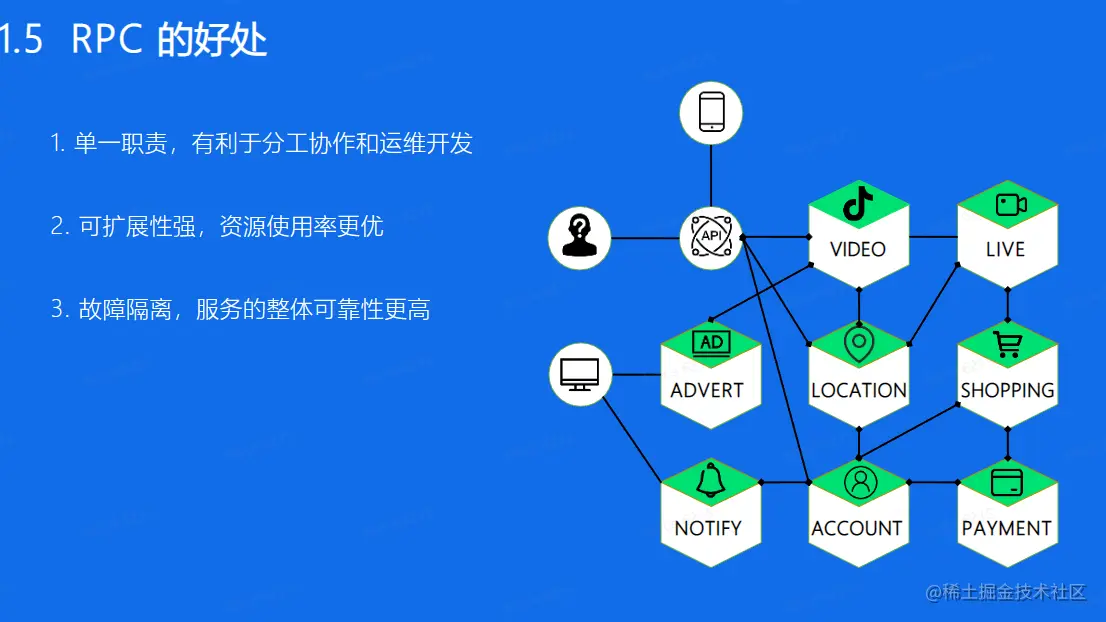 1.5 RPC 的好处

1. 单一职责，有利于分工协作和运维开发

2. 可扩展性强，资源使用率更优

3. 故障隔离，服务的整体可靠性更高

API

VIDEO

LIVE

AD

ADVERT

LOCATION

SHOPPING

NOTIFY

ACCOUNT

PAYMENT

@稀土掘金技术社区